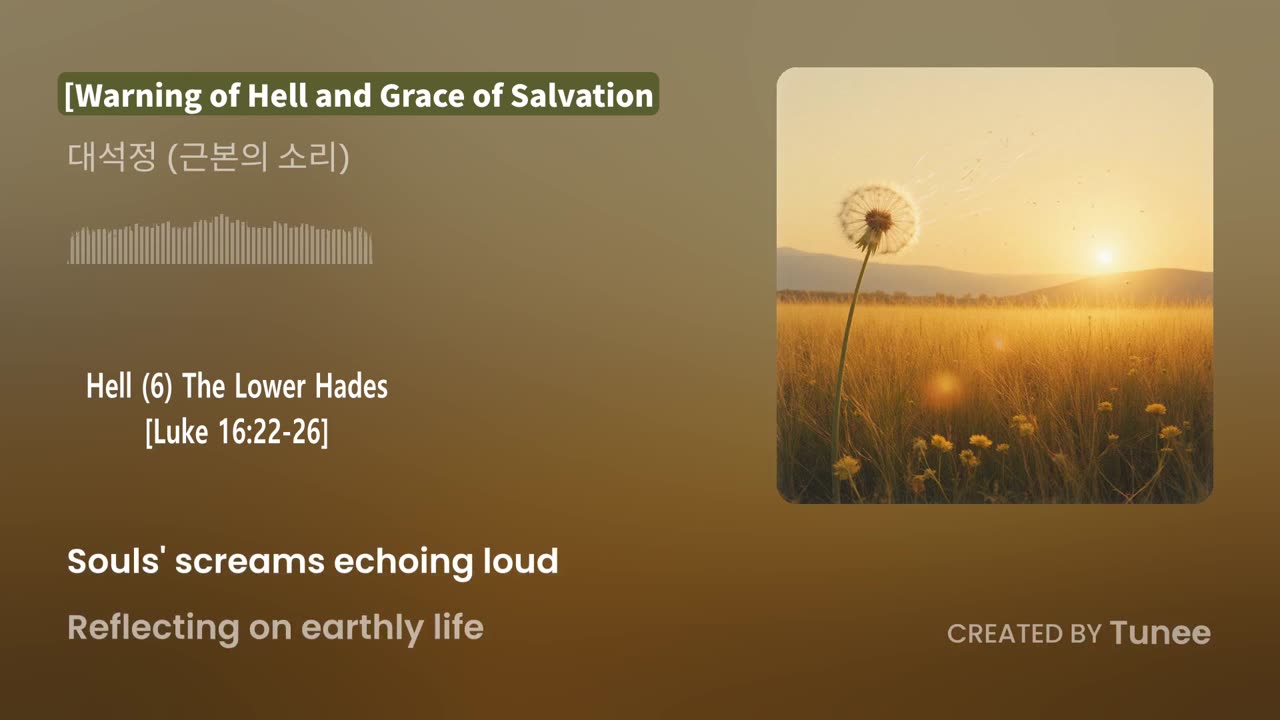 [Warning of Hell and Grace of Salvation

대석정 (근본의 소리)

Hell (6) The Lower Hades
[Luke 16:22-26]

Souls' screams echoing loud

Reflecting on earthly life

CREATED BY Tunee